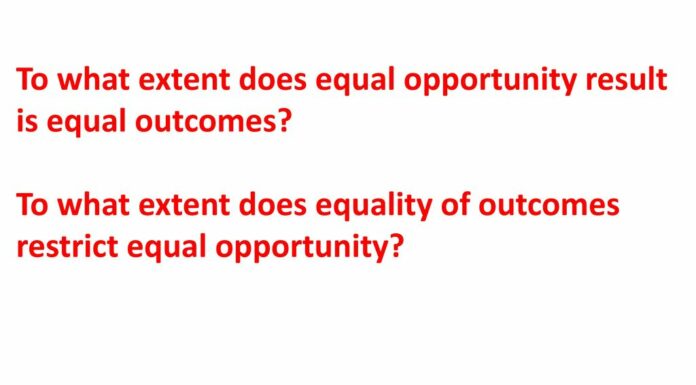 To what extent does equal opportunity result is equal outcomes?

To what extent does equality of outcomes restrict equal opportunity?